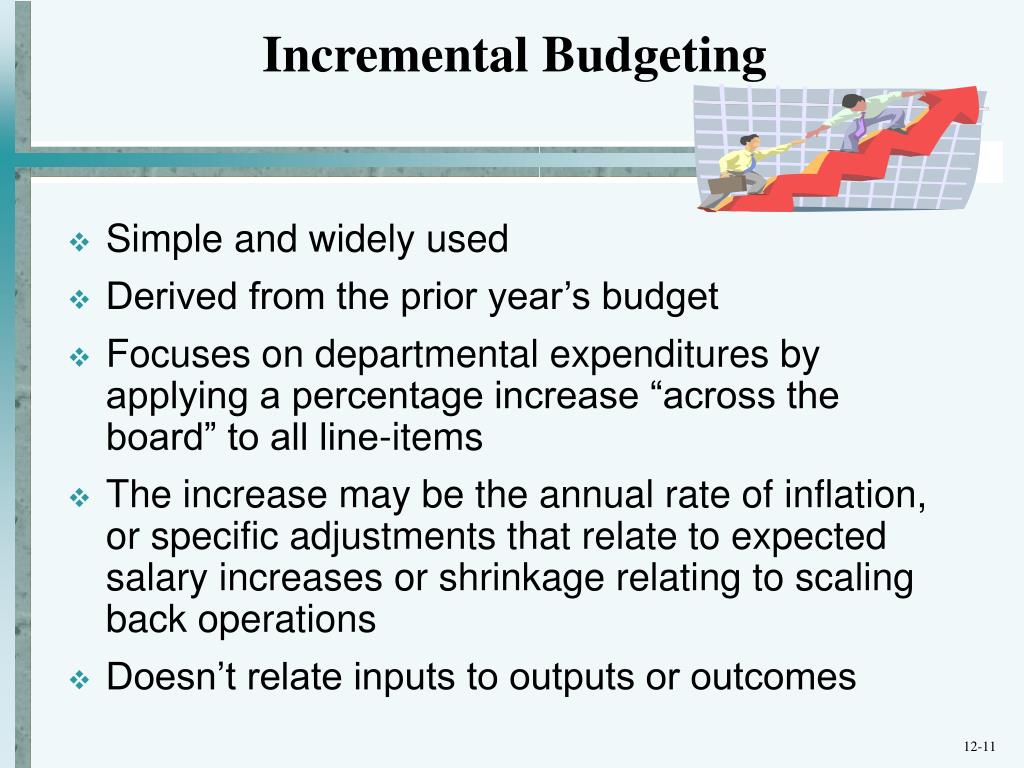 Incremental Budgeting

❖ Simple and widely used
❖ Derived from the prior year’s budget
❖ Focuses on departmental expenditures by applying a percentage increase “across the board” to all line-items
❖ The increase may be the annual rate of inflation, or specific adjustments that relate to expected salary increases or shrinkage relating to scaling back operations
❖ Doesn’t relate inputs to outputs or outcomes

12-11